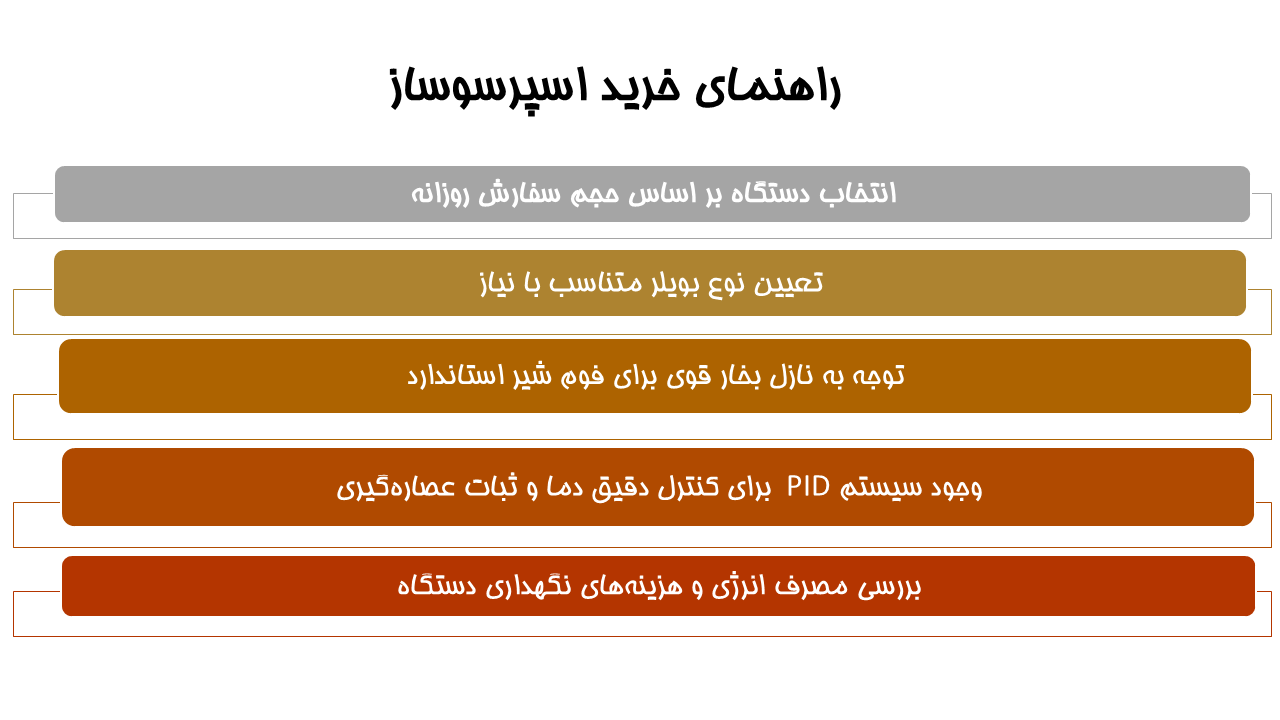 راهنمای خرید اسپرسوساز

انتخاب دستگاه بر اساس حجم سفارش روزانه

تعیین نوع بویلر متناسب با نیاز

توجه به نازل بخار قوی برای فوم شیر استاندارد

وجود سیستم PID برای کنترل دقیق دما و ثبات عصاره‌گیری

بررسی مصرف انرژی و هزینه‌های نگهداری دستگاه